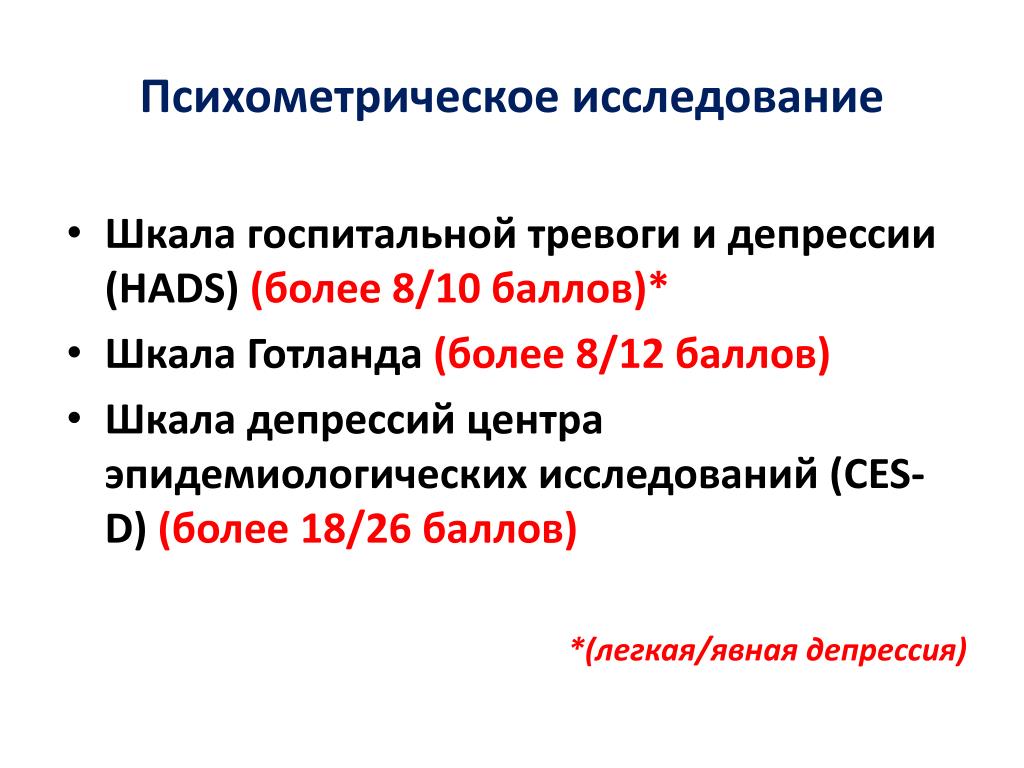 Психометрическое исследование

• Шкала госпитальной тревоги и депрессии (HADS) (более 8/10 баллов)*
• Шкала Готланда (более 8/12 баллов)
• Шкала депрессий центра эпидемиологических исследований (CES-D) (более 18/26 баллов)

*(легкая/явная депрессия)